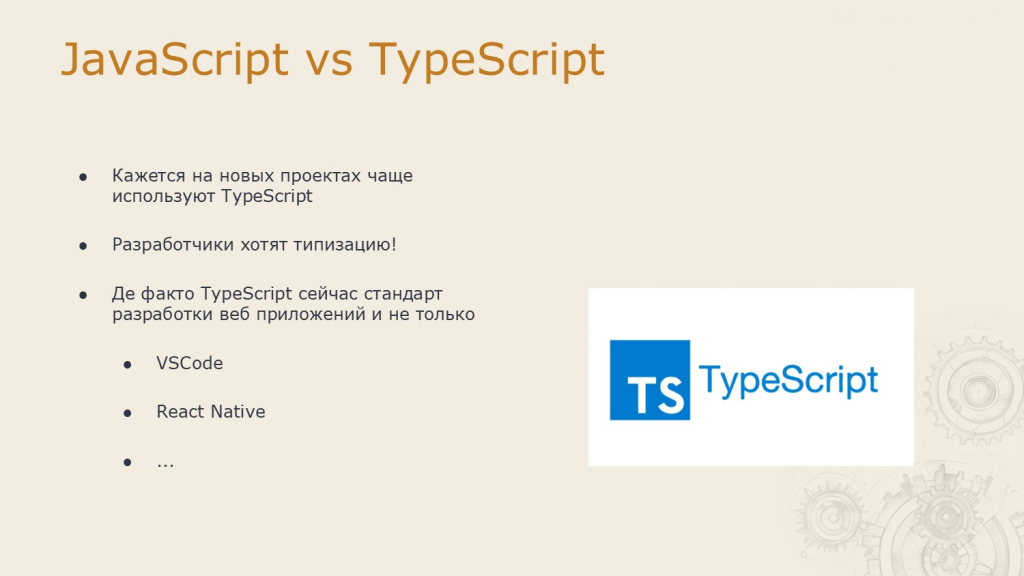 JavaScript vs TypeScript

● Кажется на новых проектах чаще используют TypeScript

● Разработчики хотят типизацию!

● Де факто TypeScript сейчас стандарт разработки веб приложений и не только

● VSCode

● React Native

● ...

TS TypeScript